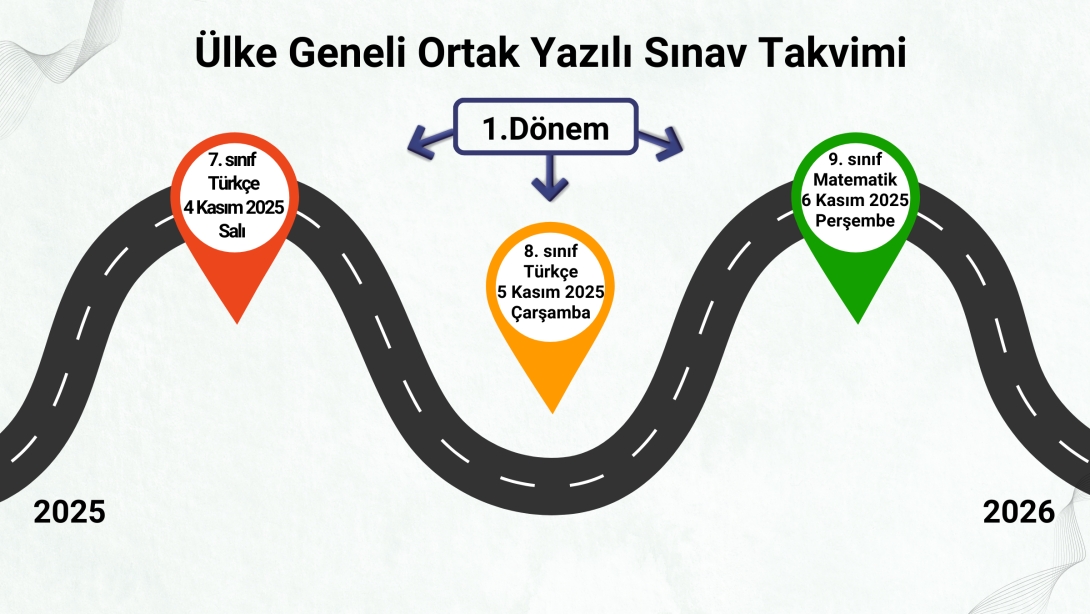 Ülke Geneli Ortak Yazılı Sınav Takvimi

1.Dönem

7. sınıf
Türkçe
4 Kasım 2025
Salı

8. sınıf
Türkçe
5 Kasım 2025
Çarşamba

9. sınıf
Matematik
6 Kasım 2025
Perşembe

2025

2026